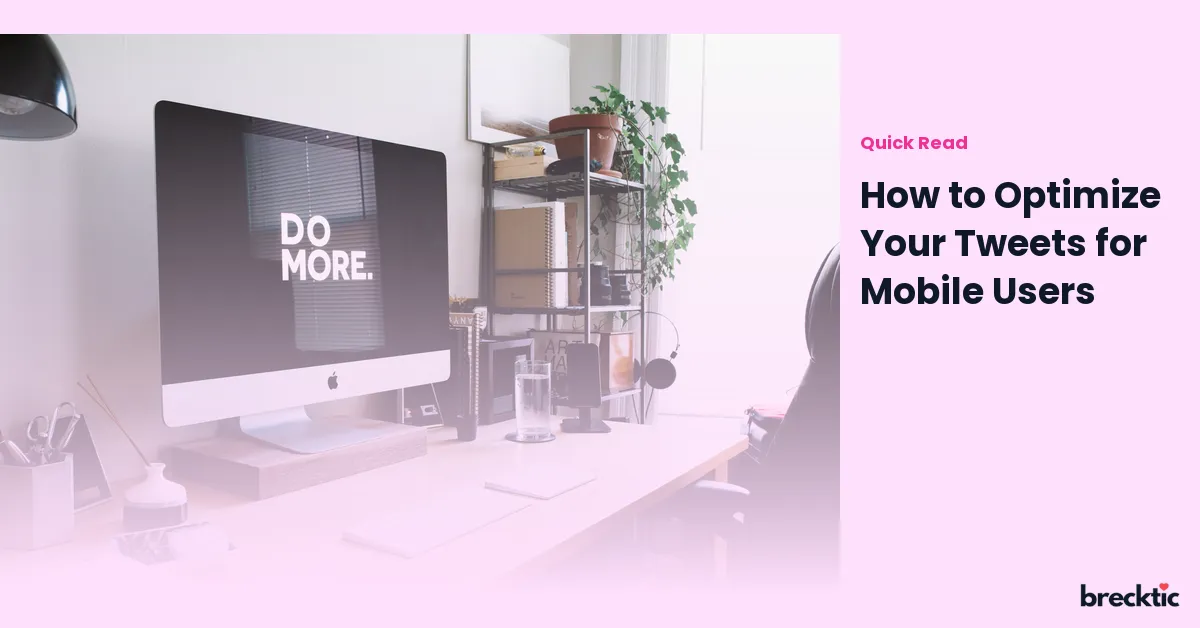 DO MORE.

Quick Read

How to Optimize Your Tweets for Mobile Users

brecktic